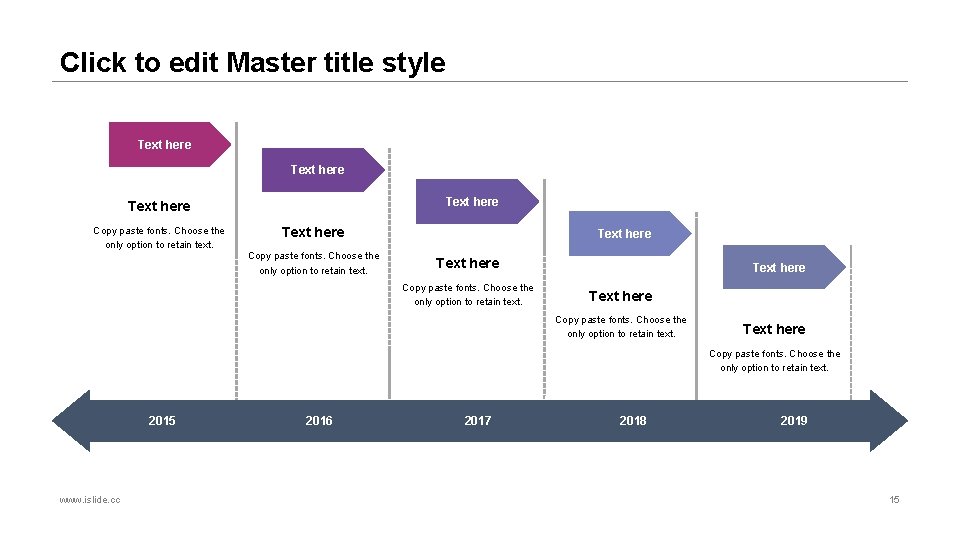 Click to edit Master title style

Text here

Text here

Copy paste fonts. Choose the only option to retain text.

Text here

Text here

Copy paste fonts. Choose the only option to retain text.

Text here

Text here

Copy paste fonts. Choose the only option to retain text.

Text here

Text here

Copy paste fonts. Choose the only option to retain text.

Text here

Text here

Copy paste fonts. Choose the only option to retain text.

2015

2016

2017

2018

2019

www.islide.cc

15